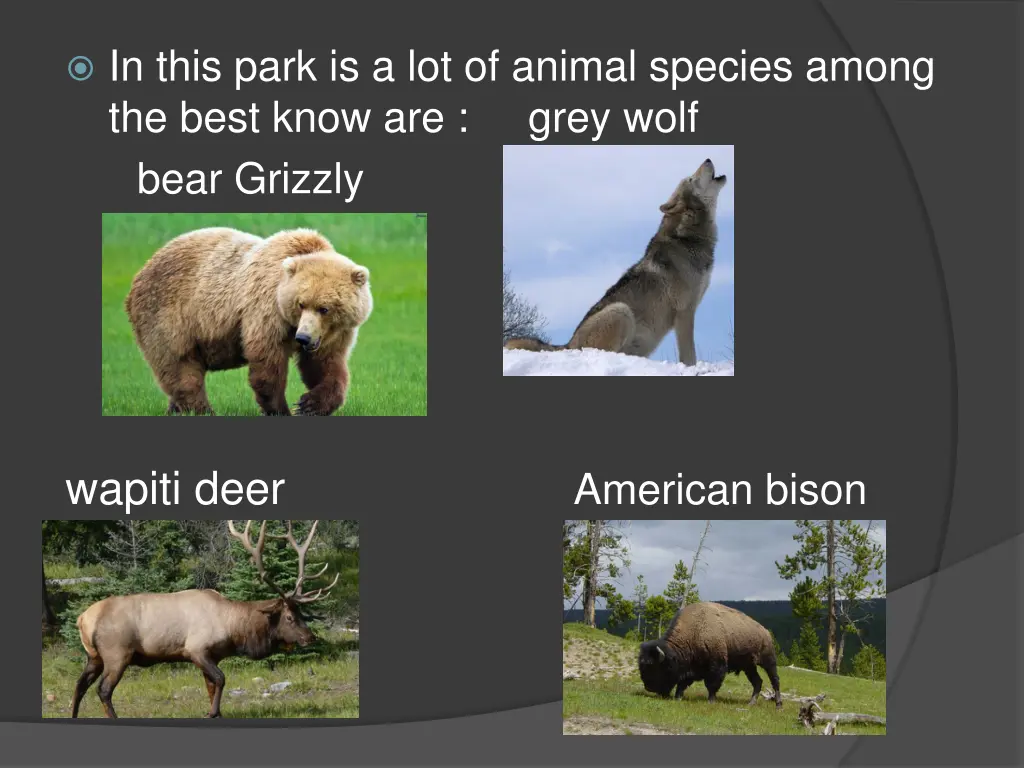 In this park is a lot of animal species among the best know are : grey wolf

bear Grizzly

wapiti deer

American bison